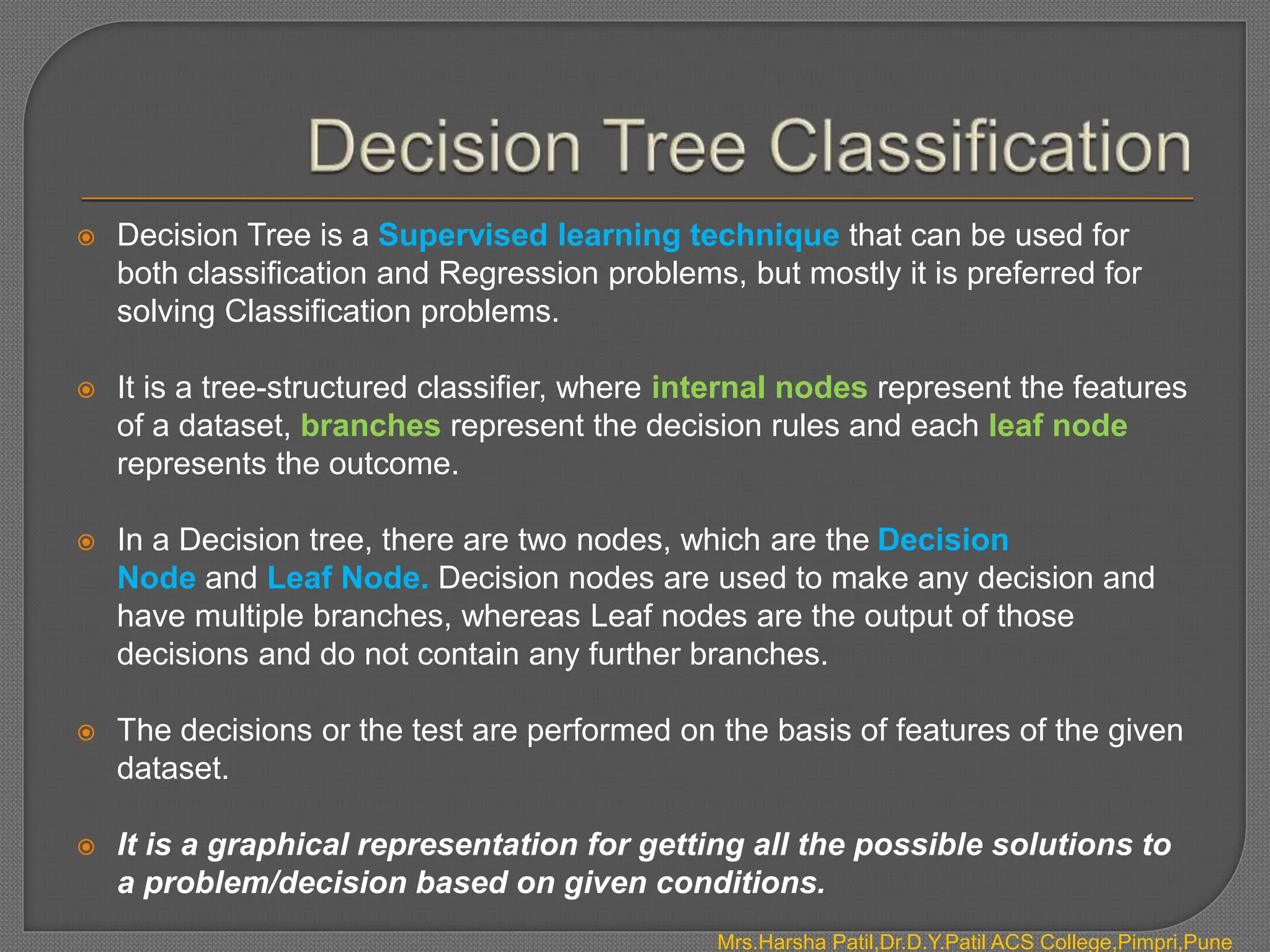 Decision Tree Classification

Decision Tree is a Supervised learning technique that can be used for both classification and Regression problems, but mostly it is preferred for solving Classification problems.

It is a tree-structured classifier, where internal nodes represent the features of a dataset, branches represent the decision rules and each leaf node represents the outcome.

In a Decision tree, there are two nodes, which are the Decision Node and Leaf Node. Decision nodes are used to make any decision and have multiple branches, whereas Leaf nodes are the output of those decisions and do not contain any further branches.

The decisions or the test are performed on the basis of features of the given dataset.

It is a graphical representation for getting all the possible solutions to a problem/decision based on given conditions.

Mrs.Harsha Patil,Dr.D.Y.Patil ACS College,Pimpri,Pune